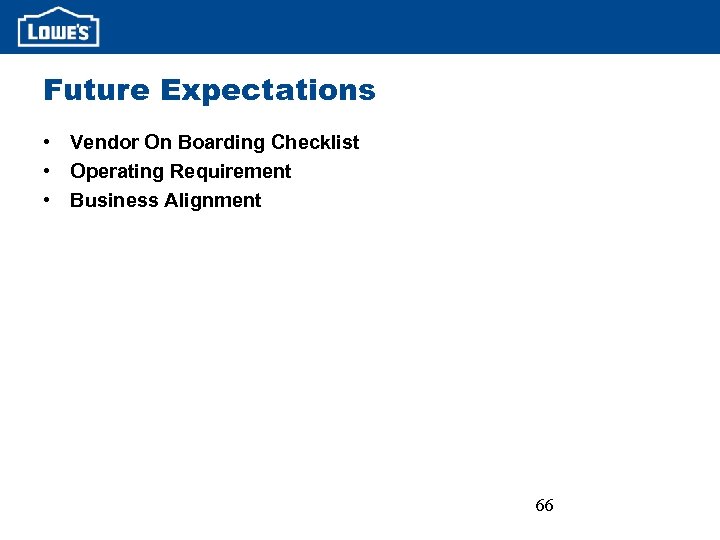 LOWE'S

Future Expectations

• Vendor On Boarding Checklist
• Operating Requirement
• Business Alignment

66